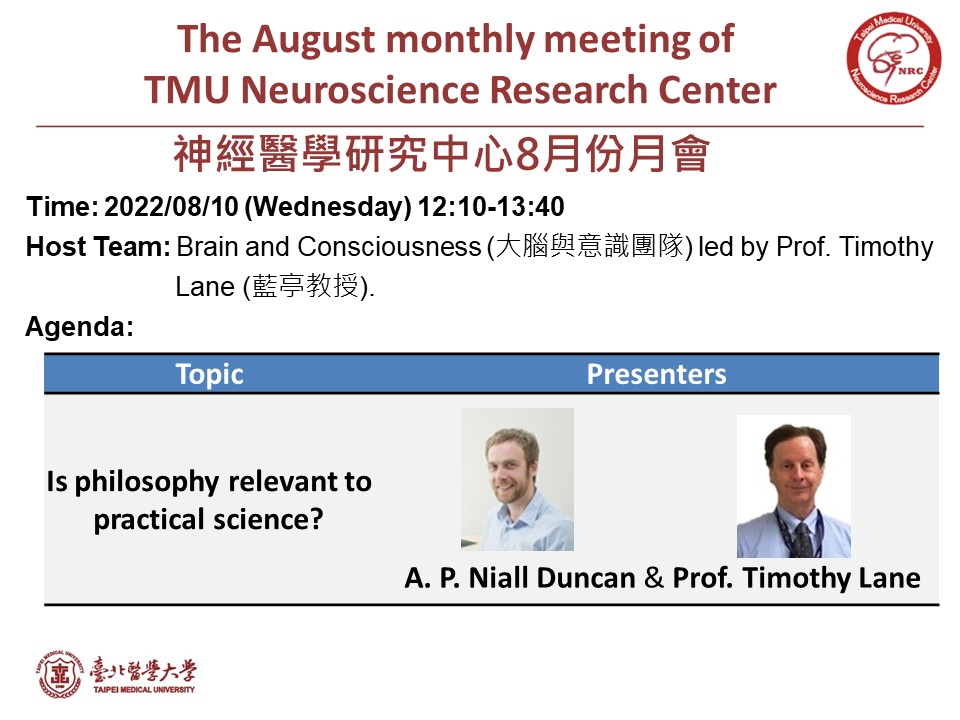 The August monthly meeting of
TMU Neuroscience Research Center

Taipei Medical University
NRC
Neuroscience Research Center

神經醫學研究中心8月份月會

Time: 2022/08/10 (Wednesday) 12:10-13:40
Host Team: Brain and Consciousness (大腦與意識團隊) led by Prof. Timothy Lane (藍亭教授).
Agenda:

| Topic | Presenters |
|---|---|
| Is philosophy relevant to practical science? | A. P. Niall Duncan & Prof. Timothy Lane |

TAIPEI MEDICAL UNIVERSITY
臺北醫學大學
TAIPEI MEDICAL UNIVERSITY